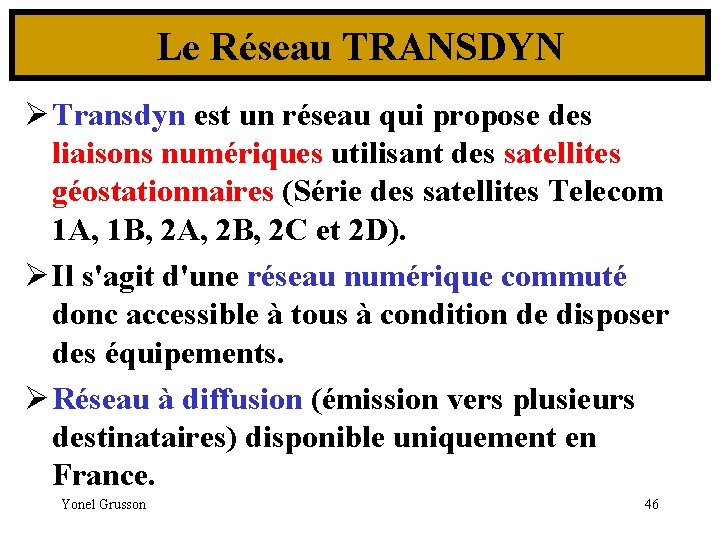 Le Réseau TRANSDYN

➢ Transdyn est un réseau qui propose des liaisons numériques utilisant des satellites géostationnaires (Série des satellites Telecom 1A, 1B, 2A, 2B, 2C et 2D).

➢ Il s'agit d'une réseau numérique commuté donc accessible à tous à condition de disposer des équipements.

➢ Réseau à diffusion (émission vers plusieurs destinataires) disponible uniquement en France.

Yonel Grusson

46